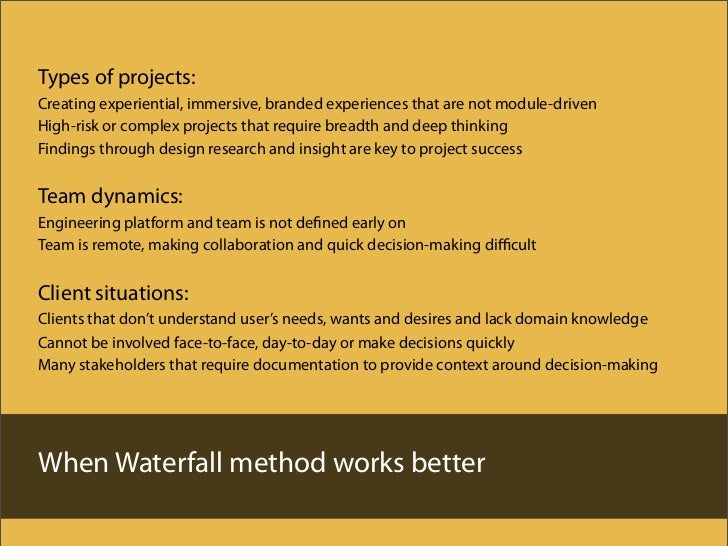 Types of projects:
Creating experiential, immersive, branded experiences that are not module-driven
High-risk or complex projects that require breadth and deep thinking
Findings through design research and insight are key to project success

Team dynamics:
Engineering platform and team is not defined early on
Team is remote, making collaboration and quick decision-making difficult

Client situations:
Clients that don't understand user's needs, wants and desires and lack domain knowledge
Cannot be involved face-to-face, day-to-day or make decisions quickly
Many stakeholders that require documentation to provide context around decision-making

When Waterfall method works better